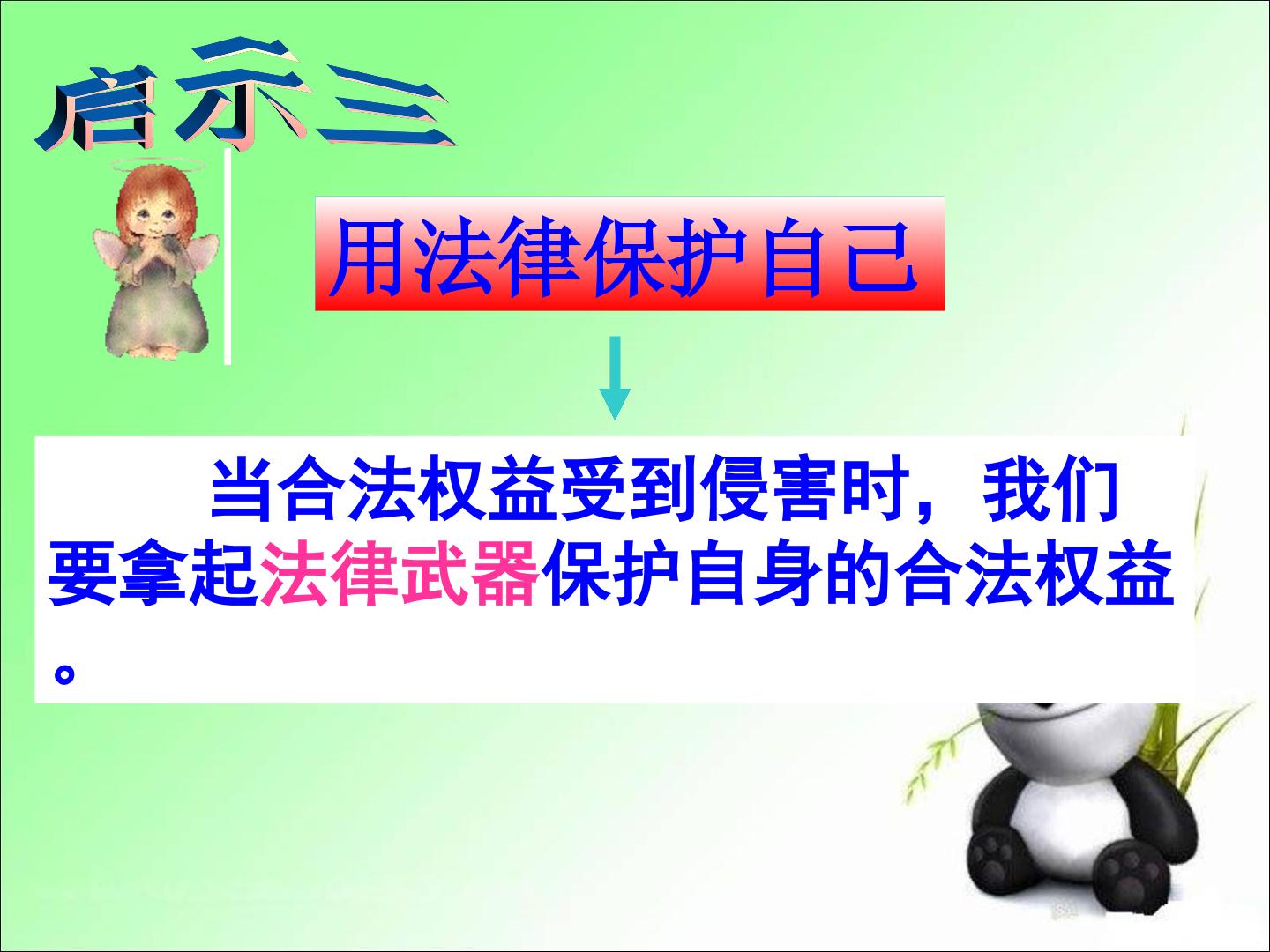 启示三

用法律保护自己

当合法权益受到侵害时，我们要拿起法律武器保护自身的合法权益。